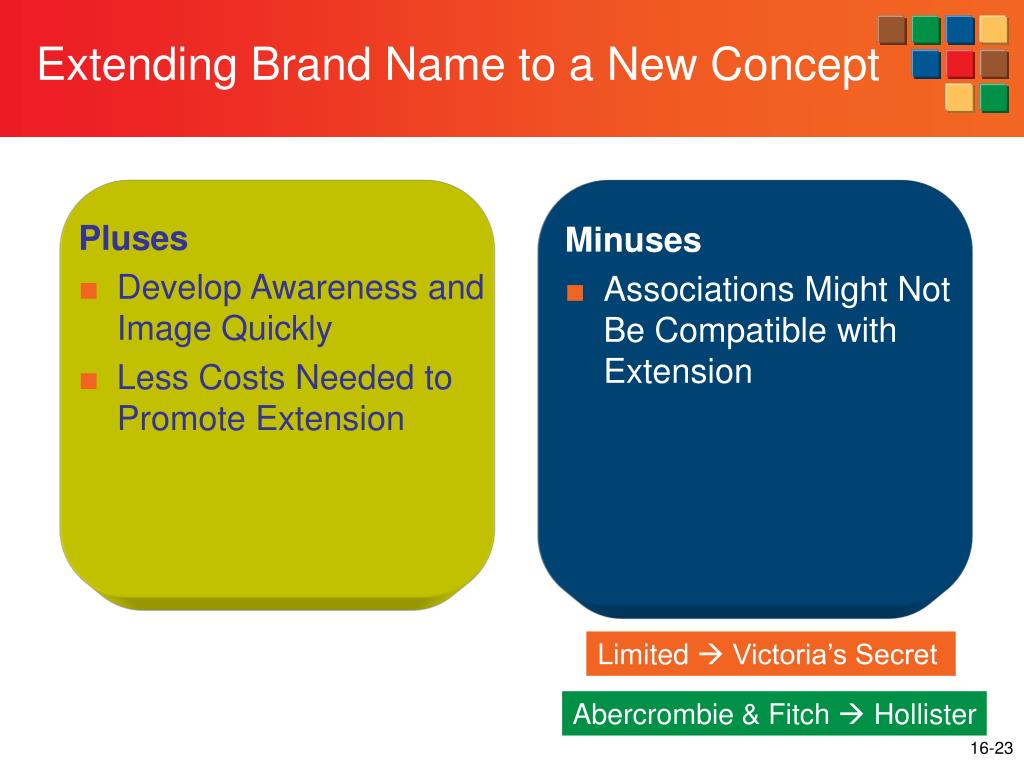 Extending Brand Name to a New Concept

Pluses
■ Develop Awareness and Image Quickly
■ Less Costs Needed to Promote Extension

Minuses
■ Associations Might Not Be Compatible with Extension

Limited → Victoria's Secret

Abercrombie & Fitch → Hollister

16-23